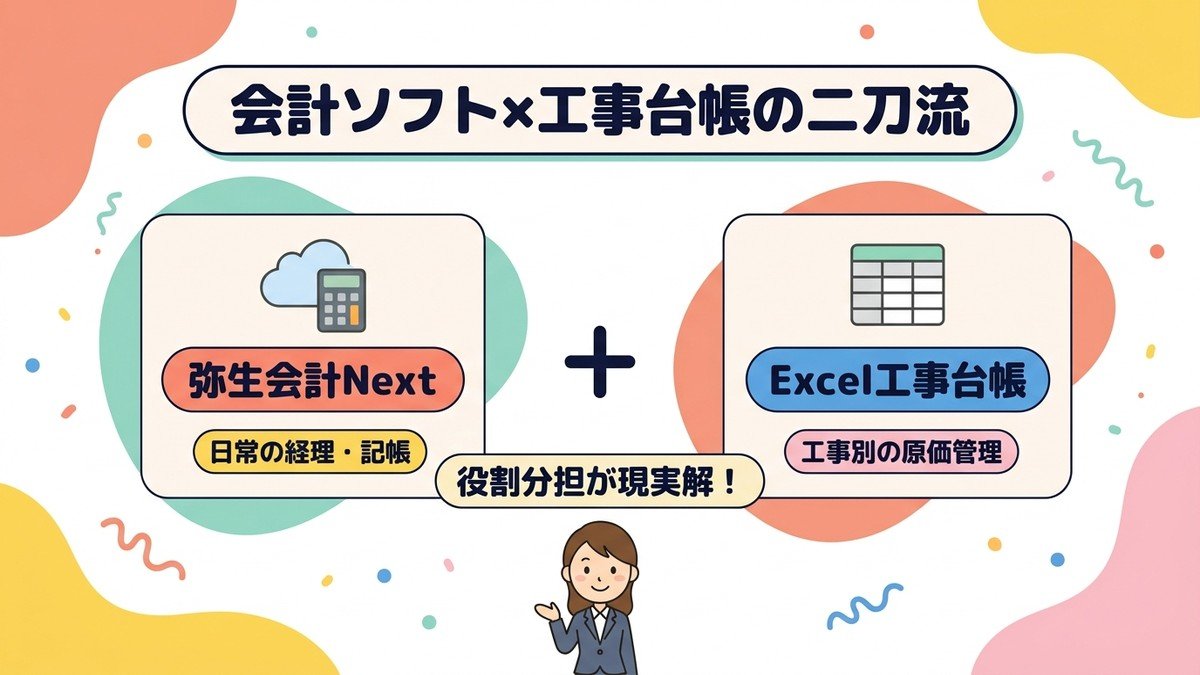 会計ソフト×工事台帳の二刀流

弥生会計Next

日常の経理・記帳

+

Excel工事台帳

工事別の原価管理

役割分担が現実解！